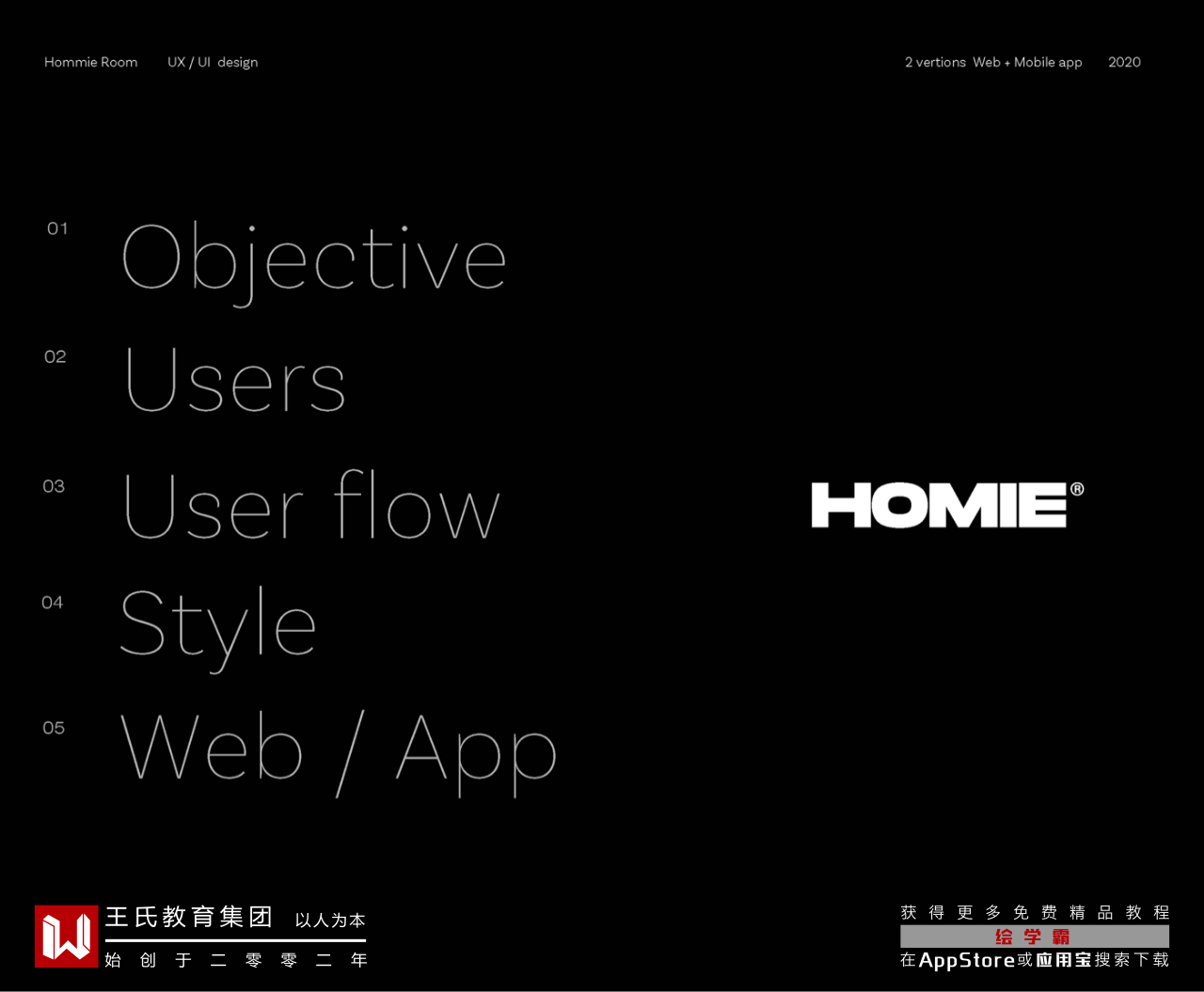 Hommie Room UX / UI design

2 vertions Web + Mobile app 2020

01 Objective

02 Users

03 User flow

04 Style

05 Web / App

HOMIE®

王氏教育集团 以人为本
始创于二零零二年

获得更多免费精品教程
绘学霸
在AppStore或应用宝搜索下载